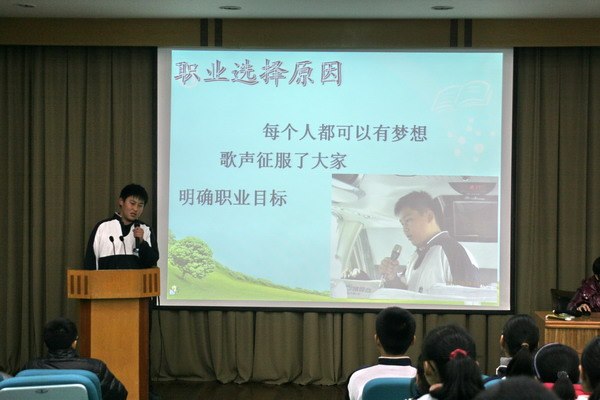 职业选择原因

每个人都可以有梦想

歌声征服了大家

明确职业目标